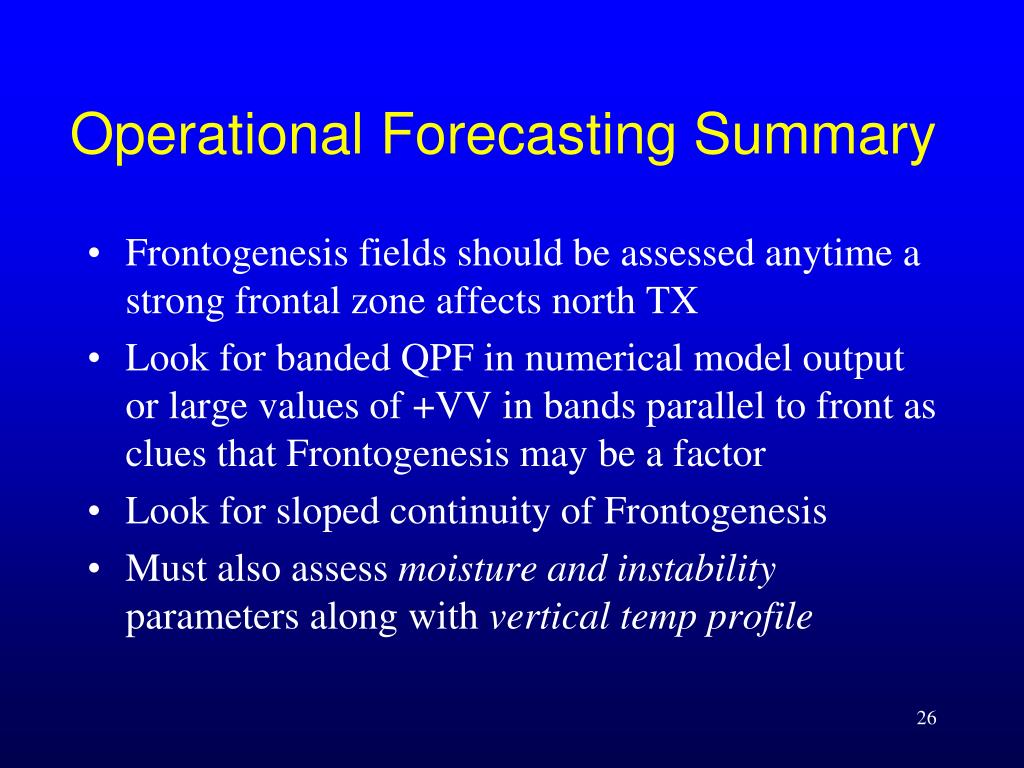 Operational Forecasting Summary

• Frontogenesis fields should be assessed anytime a strong frontal zone affects north TX

• Look for banded QPF in numerical model output or large values of +VV in bands parallel to front as clues that Frontogenesis may be a factor

• Look for sloped continuity of Frontogenesis

• Must also assess moisture and instability parameters along with vertical temp profile

26